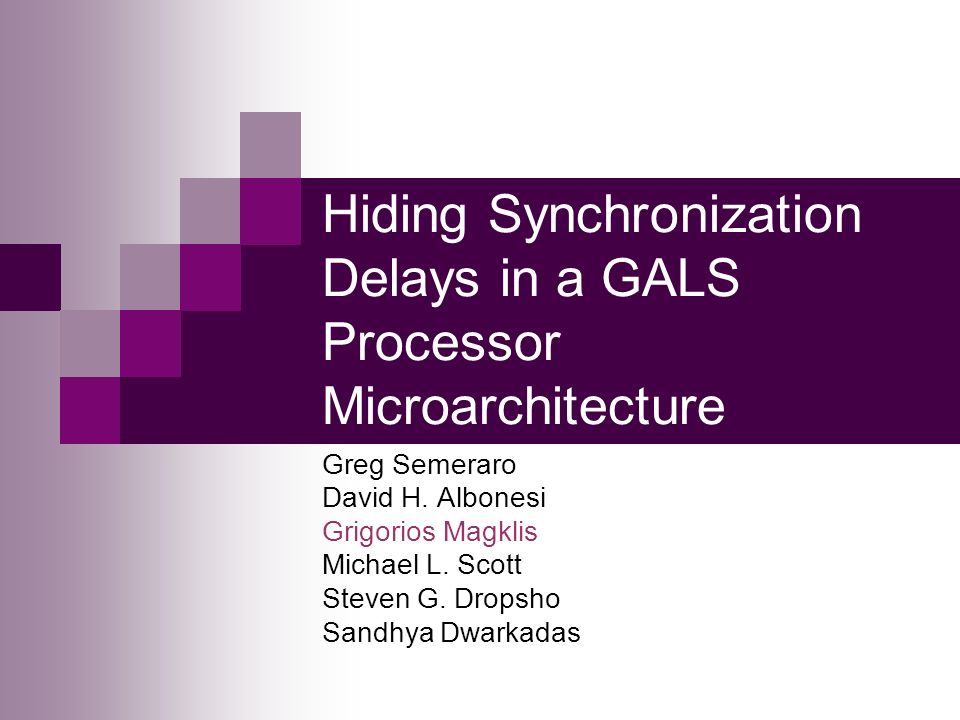 Hiding Synchronization Delays in a GALS Processor Microarchitecture

Greg Semeraro
David H. Albonesi
Grigorios Magklis
Michael L. Scott
Steven G. Dropsho
Sandhya Dwarkadas